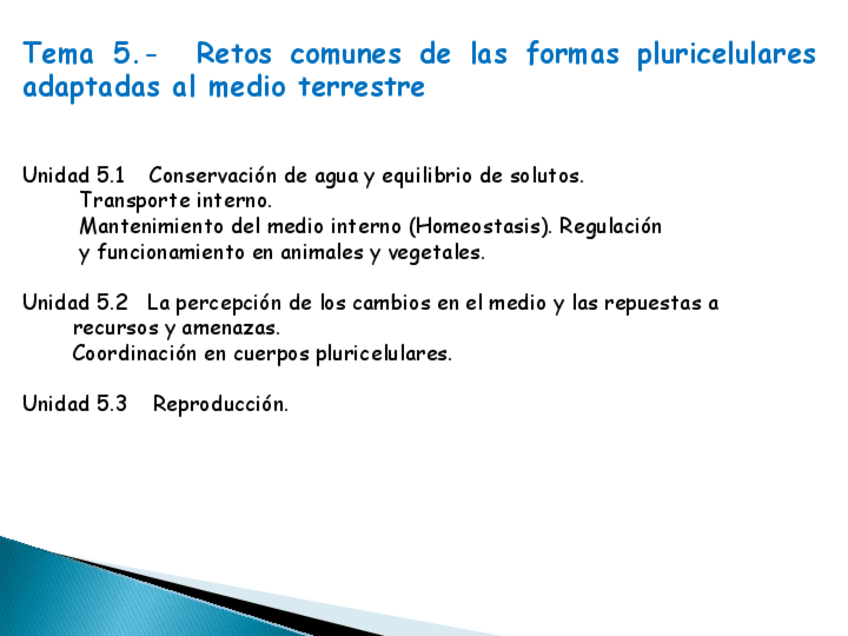 Tema 5.- Retos comunes de las formas pluricelulares adaptadas al medio terrestre

Unidad 5.1 Conservación de agua y equilibrio de solutos.
Transporte interno.
Mantenimiento del medio interno (Homeostasis). Regulación y funcionamiento en animales y vegetales.

Unidad 5.2 La percepción de los cambios en el medio y las repuestas a recursos y amenazas.
Coordinación en cuerpos pluricelulares.

Unidad 5.3 Reproducción.